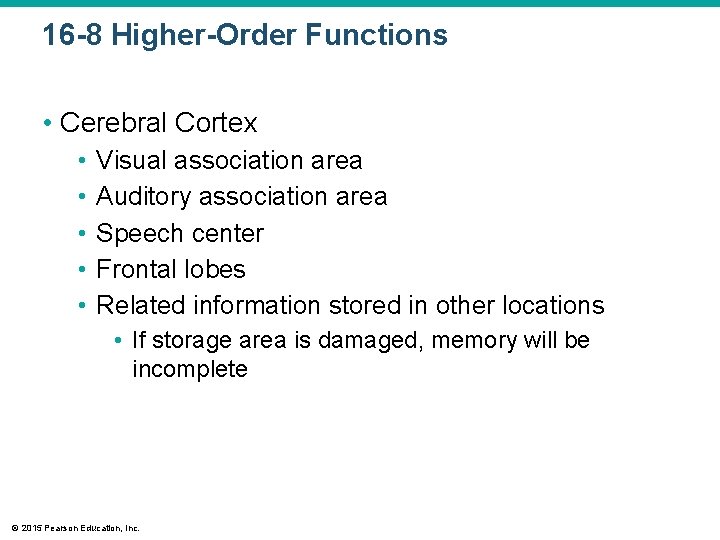 16-8 Higher-Order Functions

• Cerebral Cortex
 • Visual association area
 • Auditory association area
 • Speech center
 • Frontal lobes
 • Related information stored in other locations
  • If storage area is damaged, memory will be incomplete

© 2015 Pearson Education, Inc.